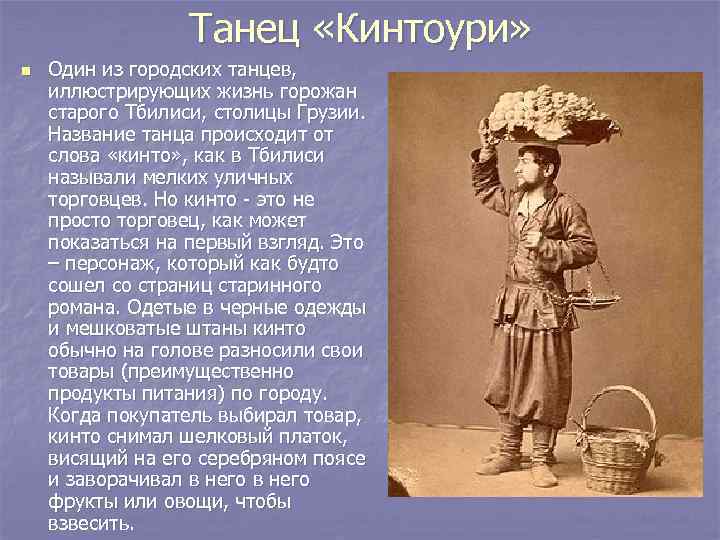 Танец «Кинтоури»

Один из городских танцев, иллюстрирующих жизнь горожан старого Тбилиси, столицы Грузии. Название танца происходит от слова «кинто», как в Тбилиси называли мелких уличных торговцев. Но кинто - это не просто торговец, как может показаться на первый взгляд. Это – персонаж, который как будто сошел со страниц старинного романа. Одетые в черные одежды и мешковатые штаны кинто обычно на голове разносили свои товары (преимущественно продукты питания) по городу. Когда покупатель выбирал товар, кинто снимал шелковый платок, висящий на его серебряном поясе и заворачивал в него в него фрукты или овощи, чтобы взвесить.